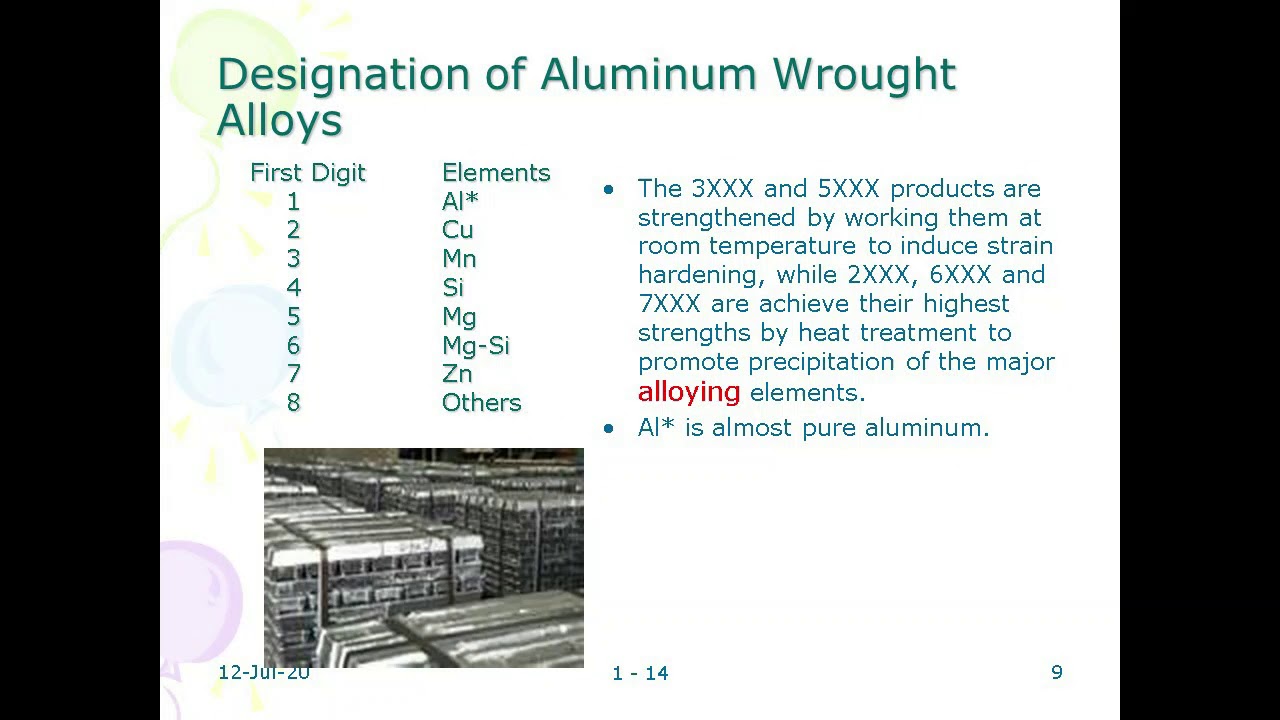 Designation of Aluminum Wrought Alloys

| First Digit | Elements |
|---|---|
| 1 | Al* |
| 2 | Cu |
| 3 | Mn |
| 4 | Si |
| 5 | Mg |
| 6 | Mg-Si |
| 7 | Zn |
| 8 | Others |

• The 3XXX and 5XXX products are strengthened by working them at room temperature to induce strain hardening, while 2XXX, 6XXX and 7XXX are achieve their highest strengths by heat treatment to promote precipitation of the major alloying elements.

• Al* is almost pure aluminum.

12-Jul-20

1 - 14

9